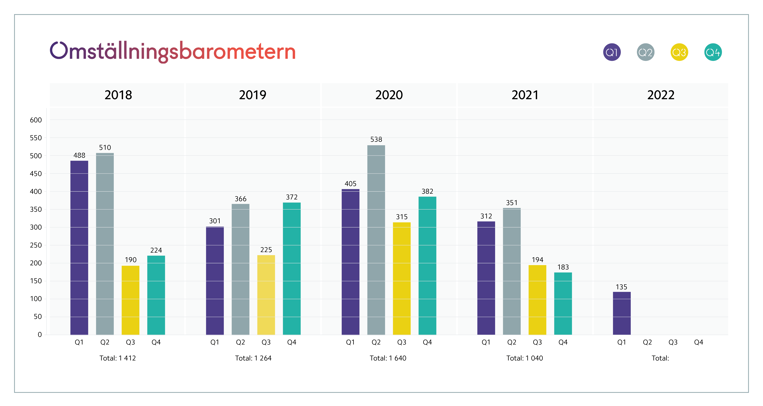 Omställningsbarometern

Q1 Q2 Q3 Q4

2018 2019 2020 2021 2022

600
550
500
450
400
350
300
250
200
150
100
50
0

488 510 190 224
Q1 Q2 Q3 Q4
Total: 1 412

301 366 225 372
Q1 Q2 Q3 Q4
Total: 1 264

405 538 315 382
Q1 Q2 Q3 Q4
Total: 1 640

312 351 194 183
Q1 Q2 Q3 Q4
Total: 1 040

135
Q1 Q2 Q3 Q4
Total: